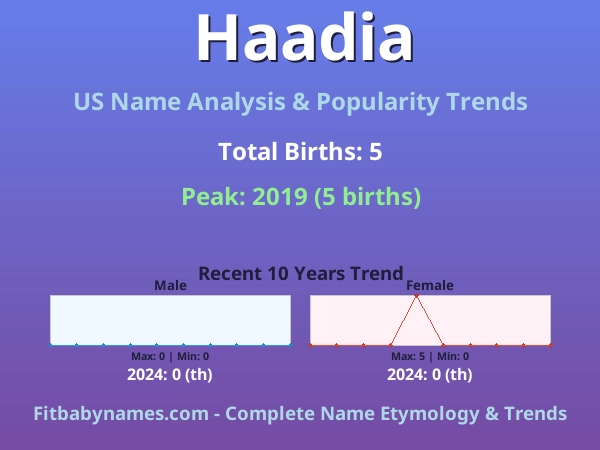 Haadia

US Name Analysis & Popularity Trends

Total Births: 5

Peak: 2019 (5 births)

Recent 10 Years Trend

Male

Max: 0 | Min: 0

2024: 0 (th)

Female

Max: 5 | Min: 0

2024: 0 (th)

Fitbabynames.com - Complete Name Etymology & Trends